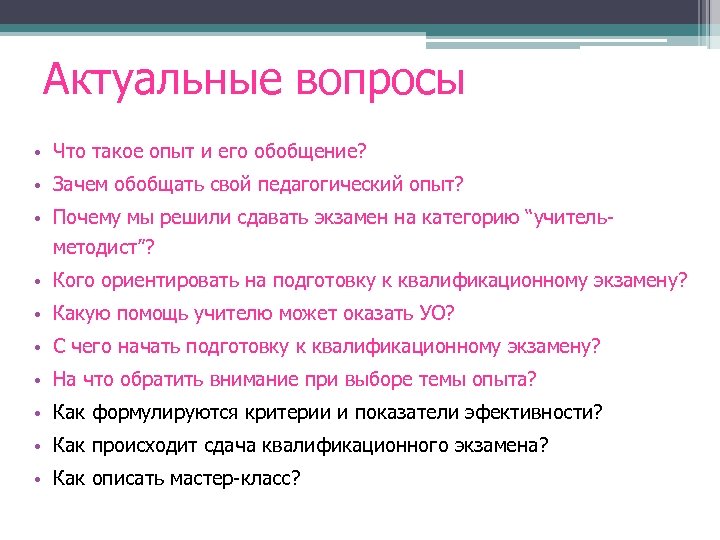 Актуальные вопросы

• Что такое опыт и его обобщение?
• Зачем обобщать свой педагогический опыт?
• Почему мы решили сдавать экзамен на категорию “учитель-методист”?
• Кого ориентировать на подготовку к квалификационному экзамену?
• Какую помощь учителю может оказать УО?
• С чего начать подготовку к квалификационному экзамену?
• На что обратить внимание при выборе темы опыта?
• Как формулируются критерии и показатели эфективности?
• Как происходит сдача квалификационного экзамена?
• Как описать мастер-класс?